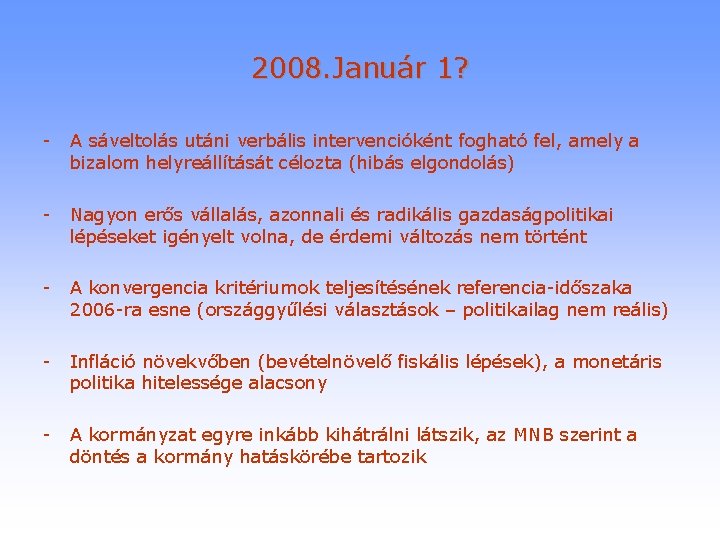 2008.Január 1?

- A sáveltolás utáni verbális intervencióként fogható fel, amely a bizalom helyreállítását célozta (hibás elgondolás)

- Nagyon erős vállalás, azonnali és radikális gazdaságpolitikai lépéseket igényelt volna, de érdemi változás nem történt

- A konvergencia kritériumok teljesítésének referencia-időszaka 2006-ra esne (országgyűlési választások – politikailag nem reális)

- Infláció növekvőben (bevételnövelő fiskális lépések), a monetáris politika hitelessége alacsony

- A kormányzat egyre inkább kihátrálni látszik, az MNB szerint a döntés a kormány hatáskörébe tartozik